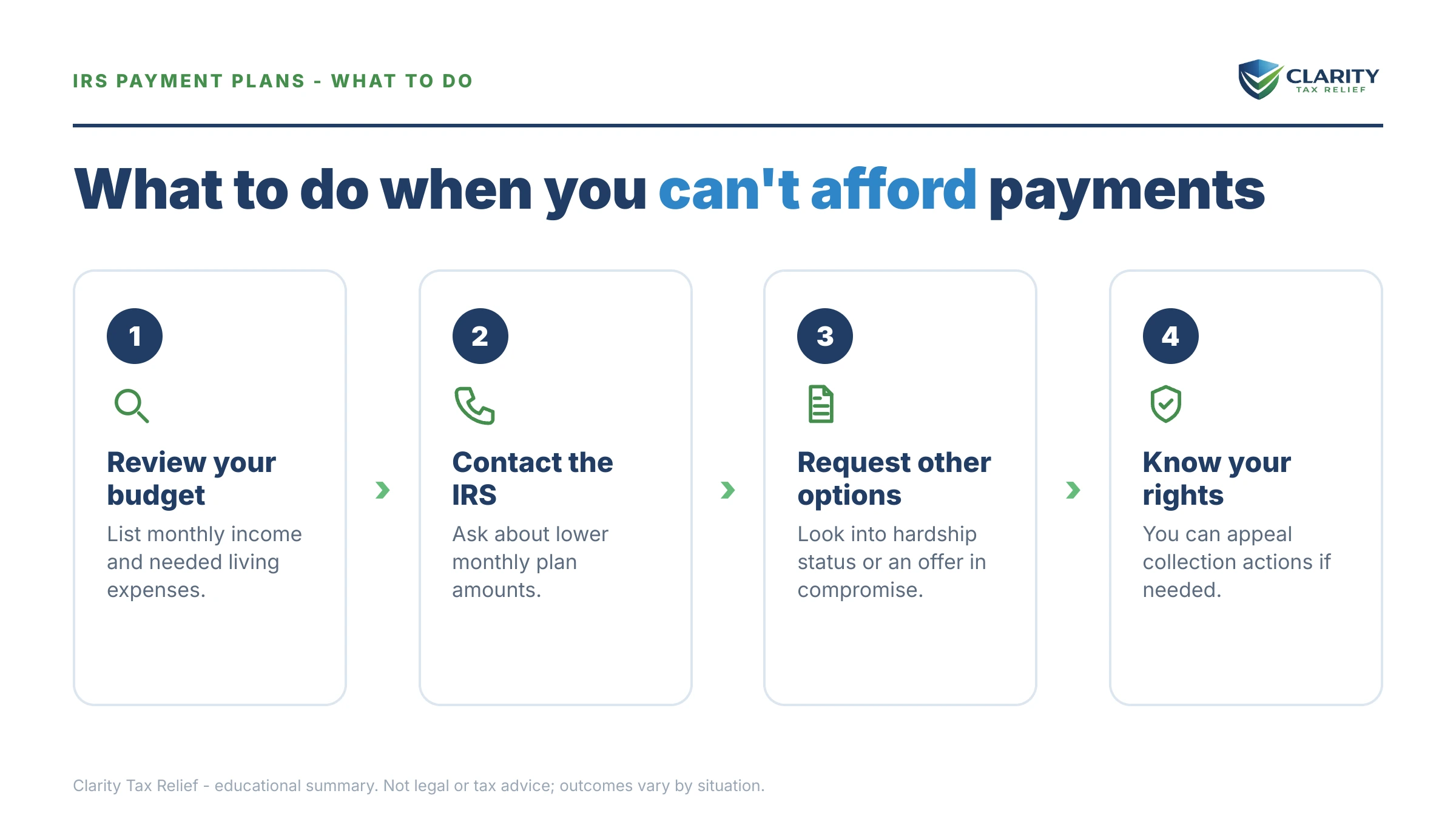 IRS PAYMENT PLANS - WHAT TO DO

CLARITY
TAX RELIEF

What to do when you can't afford payments

1

Review your budget

List monthly income and needed living expenses.

2

Contact the IRS

Ask about lower monthly plan amounts.

3

Request other options

Look into hardship status or an offer in compromise.

4

Know your rights

You can appeal collection actions if needed.

Clarity Tax Relief - educational summary. Not legal or tax advice; outcomes vary by situation.